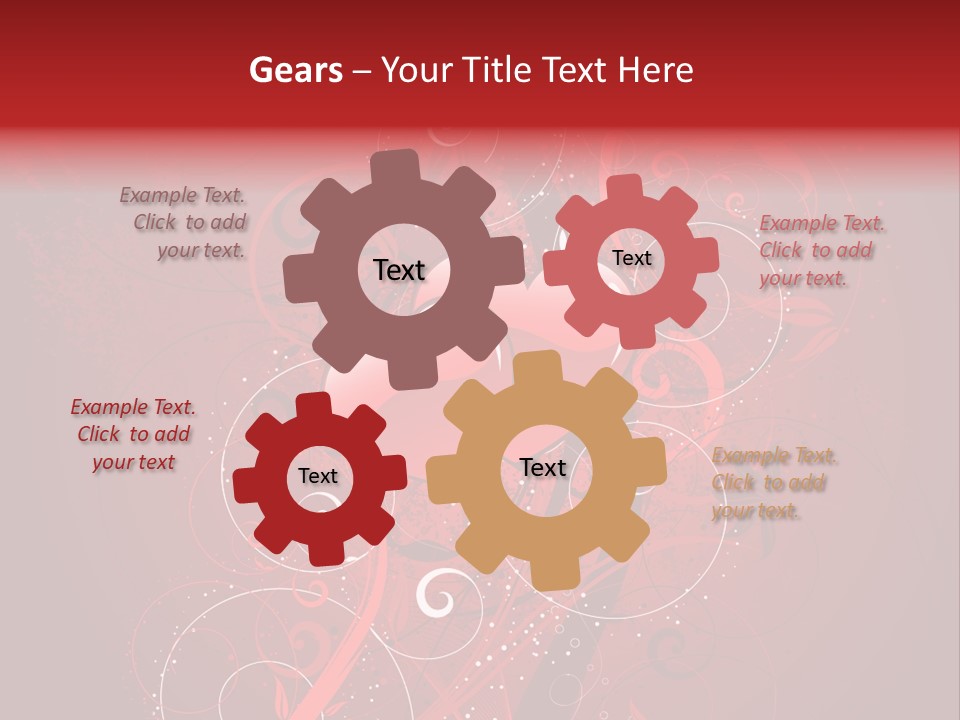 Gears – Your Title Text Here

Example Text. Click to add your text.

Text

Text

Example Text. Click to add your text.

Example Text. Click to add your text

Text

Text

Example Text. Click to add your text.